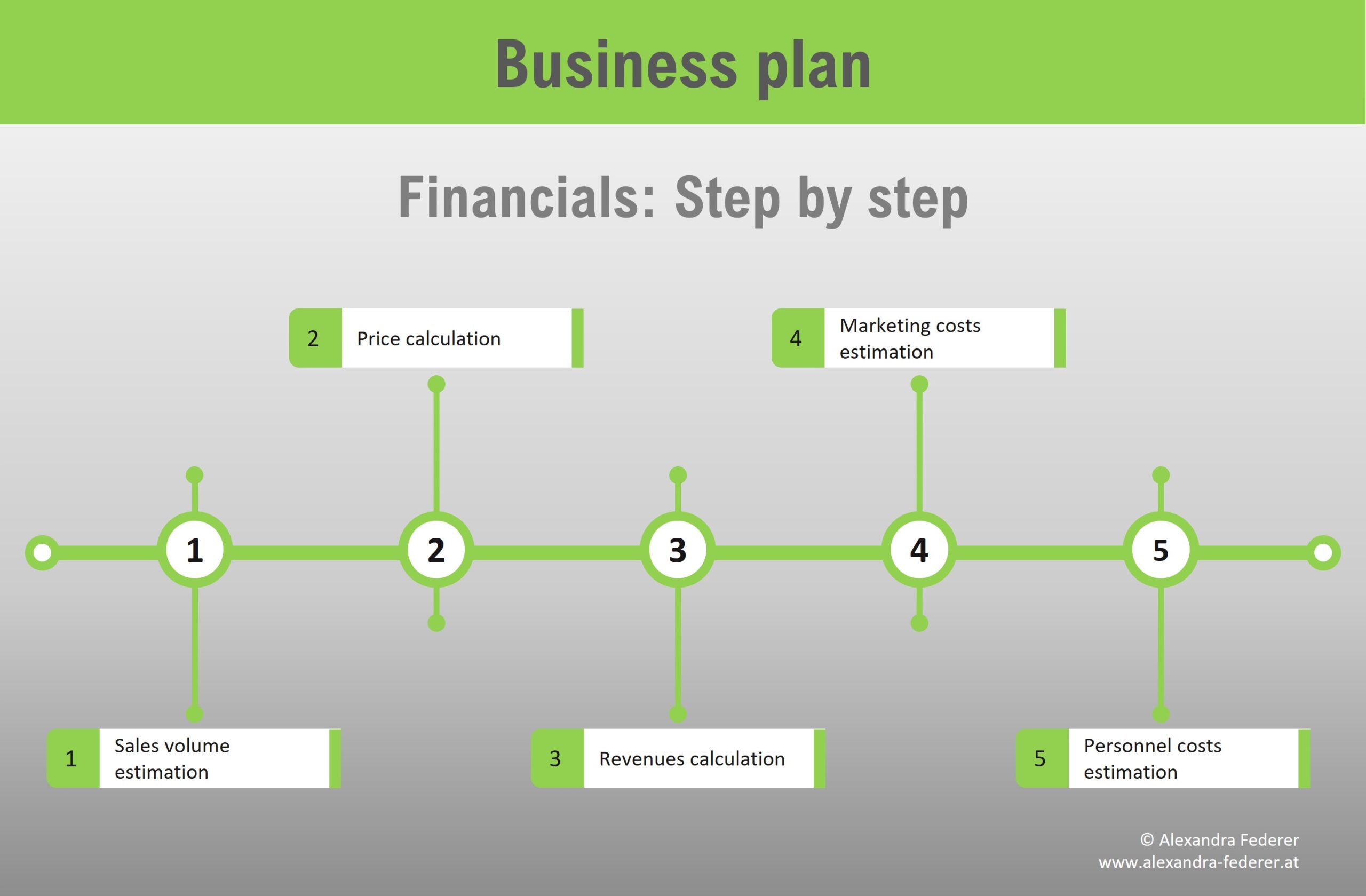 Business plan

Financials: Step by step

2 Price calculation

4 Marketing costs estimation

1

2

3

4

5

1 Sales volume estimation

3 Revenues calculation

5 Personnel costs estimation

© Alexandra Federer
www.alexandra-federer.at